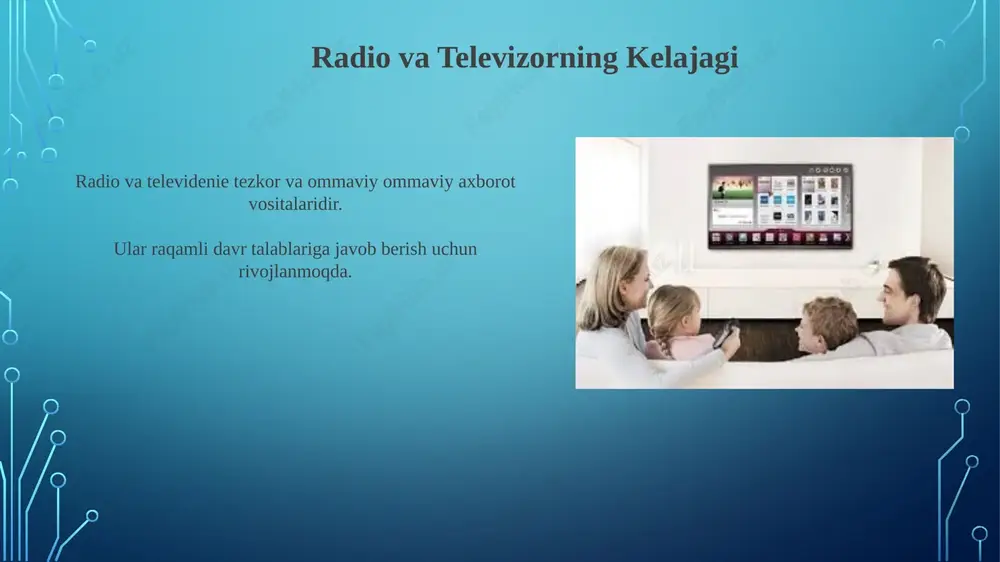 Radio va Televizorning Kelajagi

Radio va televidenie tezkor va ommaviy ommaviy axborot vositalaridir.

Ular raqamli davr talablariga javob berish uchun rivojlanmoqda.